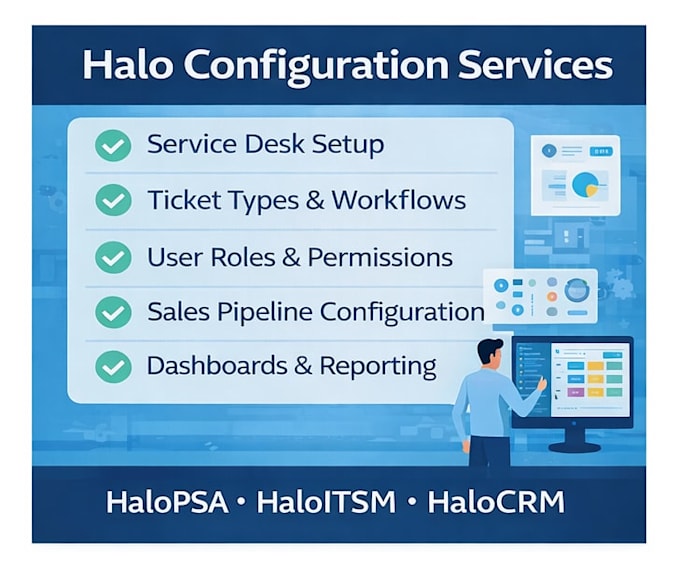 Halo Configuration Services

Service Desk Setup

Ticket Types & Workflows

User Roles & Permissions

Sales Pipeline Configuration

Dashboards & Reporting

HaloPSA • HaloITSM • HaloCRM